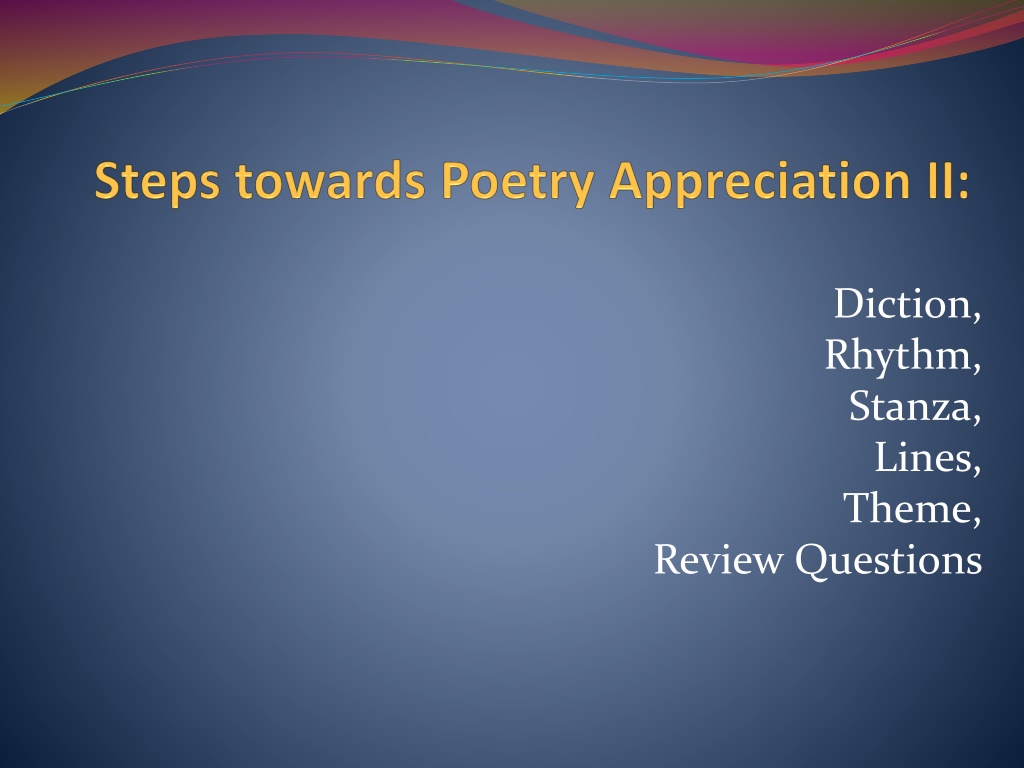 Steps towards Poetry Appreciation II:

Diction,
Rhythm,
Stanza,
Lines,
Theme,
Review Questions